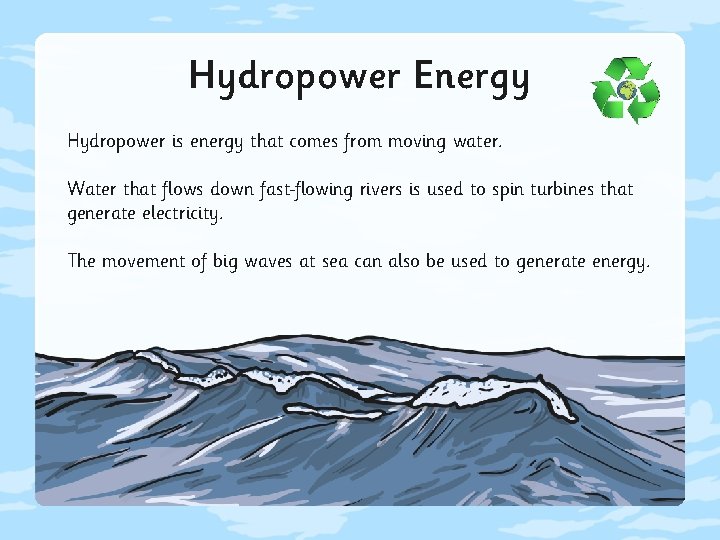 Hydropower Energy

Hydropower is energy that comes from moving water.

Water that flows down fast-flowing rivers is used to spin turbines that generate electricity.

The movement of big waves at sea can also be used to generate energy.